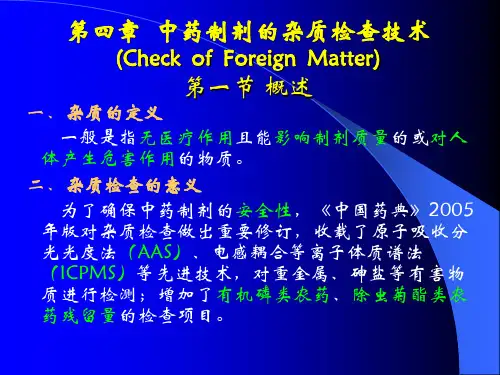 第四章 中药制剂的杂质检查技术
(Check of Foreign Matter)
第一节 概述

一、杂质的定义

一般是指无医疗作用且能影响制剂质量的或对人体产生危害作用的物质。

二、杂质检查的意义

为了确保中药制剂的安全性，《中国药典》2005年版对杂质检查做出重要修订，收载了原子吸收分光光度法（AAS）、电感耦合等离子体质谱法（ICPMS）等先进技术，对重金属、砷盐等有害物质进行检测；增加了有机磷类农药、除虫菊酯类农药残留量的检查项目。